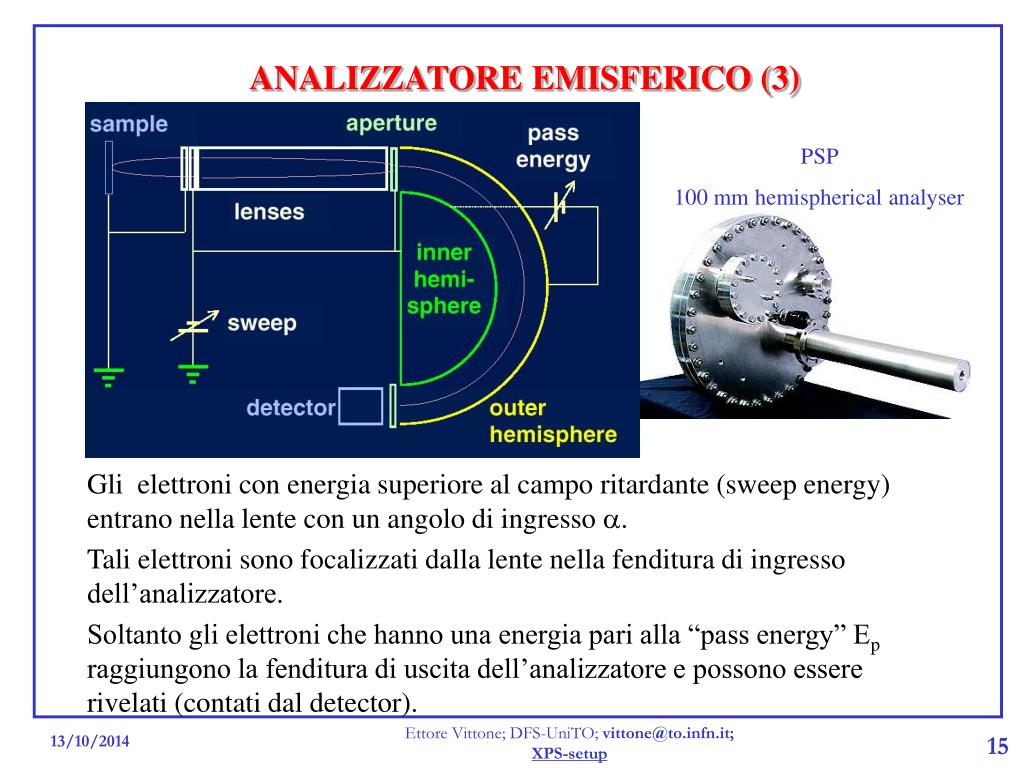 ANALIZZATORE EMISFERICO (3)

sample

aperture

pass energy

lenses

inner hemi-sphere

sweep

detector

outer hemisphere

PSP

100 mm hemispherical analyser

Gli elettroni con energia superiore al campo ritardante (sweep energy) entrano nella lente con un angolo di ingresso $\alpha$.

Tali elettroni sono focalizzati dalla lente nella fenditura di ingresso dell’analizzatore.

Soltanto gli elettroni che hanno una energia pari alla “pass energy” $E_p$ raggiungono la fenditura di uscita dell’analizzatore e possono essere rivelati (contati dal detector).

13/10/2014

Ettore Vittone; DFS-UniTO; vittone@to.infn.it;

XPS-setup

15